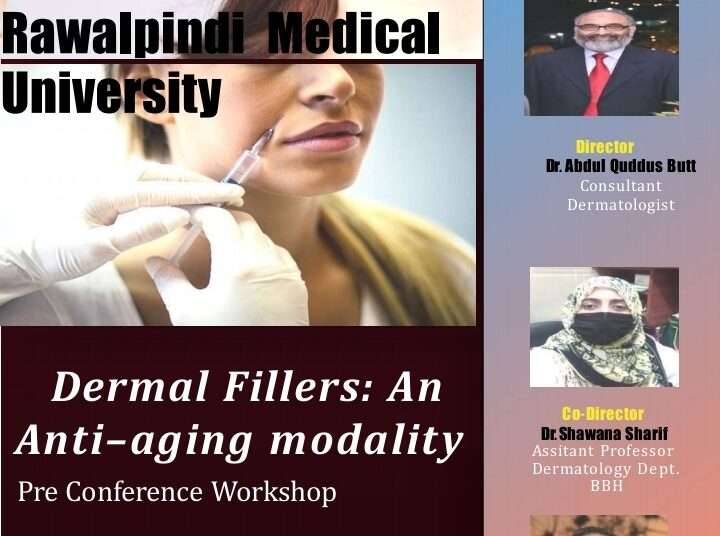 Rawalpindi Medical University

Dermal Fillers: An Anti–aging modality

Pre Conference Workshop

Director
Dr. Abdul Quddus Butt
Consultant Dermatologist

Co-Director
Dr. Shawana Sharif
Assitant Professor Dermatology Dept. BBH